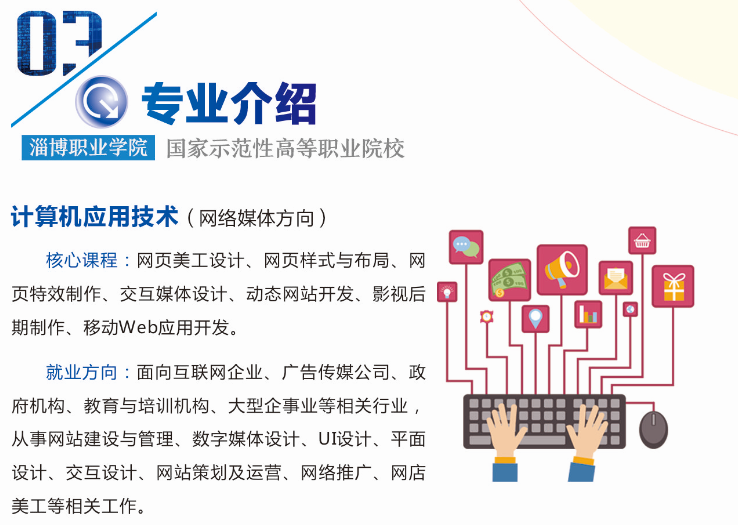 03

专业介绍

淄博职业学院 国家示范性高等职业院校

计算机应用技术（网络媒体方向）

核心课程：网页美工设计、网页样式与布局、网页特效制作、交互媒体设计、动态网站开发、影视后期制作、移动Web应用开发。

就业方向：面向互联网企业、广告传媒公司、政府机构、教育与培训机构、大型企事业等相关行业，从事网站建设与管理、数字媒体设计、UI设计、平面设计、交互设计、网站策划及运营、网络推广、网店美工等相关工作。